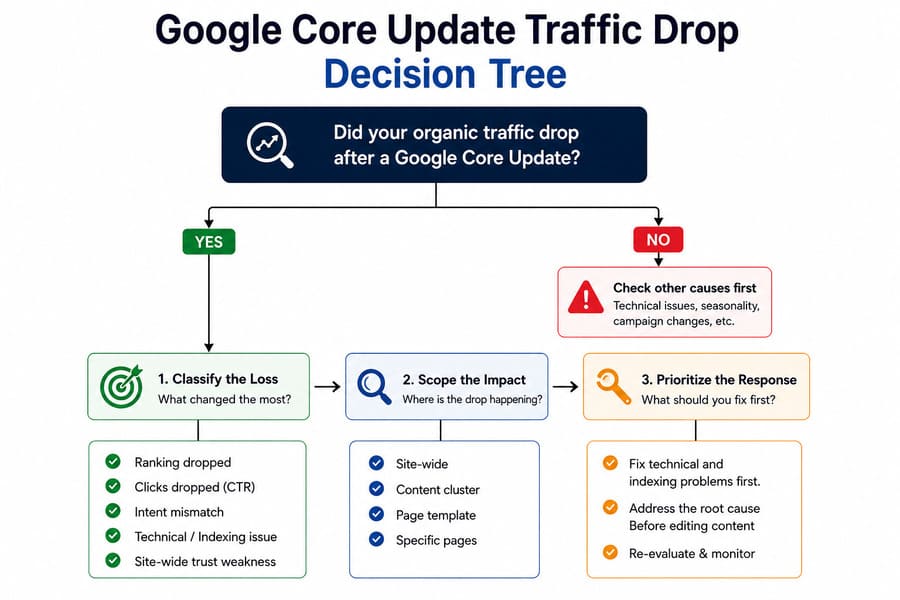 Google Core Update Traffic Drop
Decision Tree

Did your organic traffic drop after a Google Core Update?

YES

NO

Check other causes first
Technical issues, seasonality, campaign changes, etc.

1. Classify the Loss
What changed the most?

2. Scope the Impact
Where is the drop happening?

3. Prioritize the Response
What should you fix first?

Ranking dropped
Clicks dropped (CTR)
Intent mismatch
Technical / Indexing issue
Site-wide trust weakness

Site-wide
Content cluster
Page template
Specific pages

Fix technical and indexing problems first.
Address the root cause Before editing content
Re-evaluate & monitor